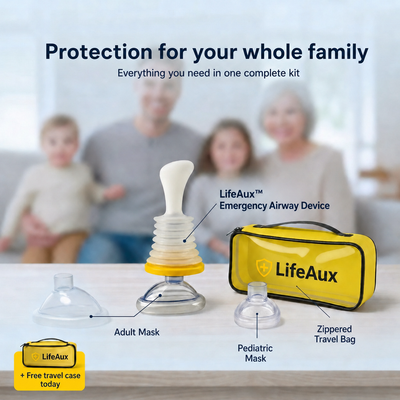 Protection for your whole family
Everything you need in one complete kit

LifeAux™
Emergency Airway Device

LifeAux

Adult Mask

Pediatric Mask

Zippered Travel Bag

LifeAux

+ Free travel case today